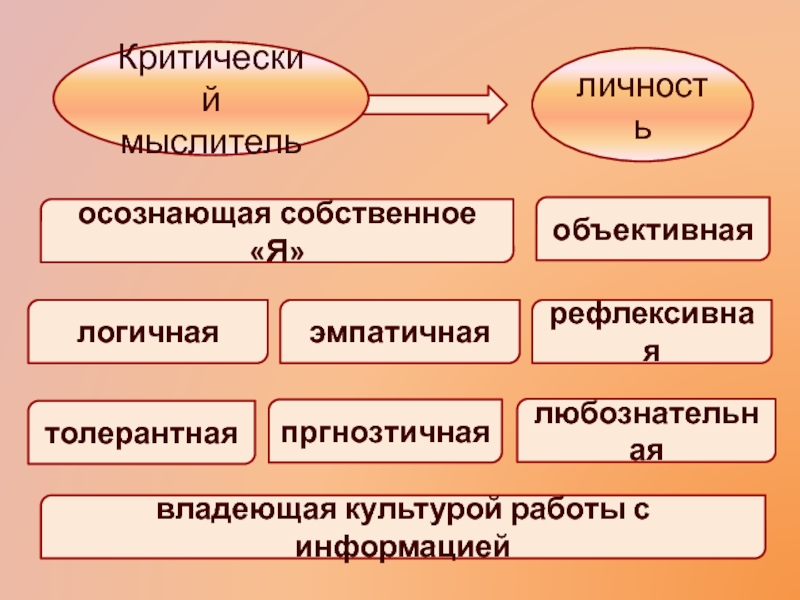 Критический мыслитель

личность

осознающая собственное «Я»

объективная

логичная

эмпатичная

рефлексивная

толерантная

пргнозтичная

любознательная

владеющая культурой работы с информацией